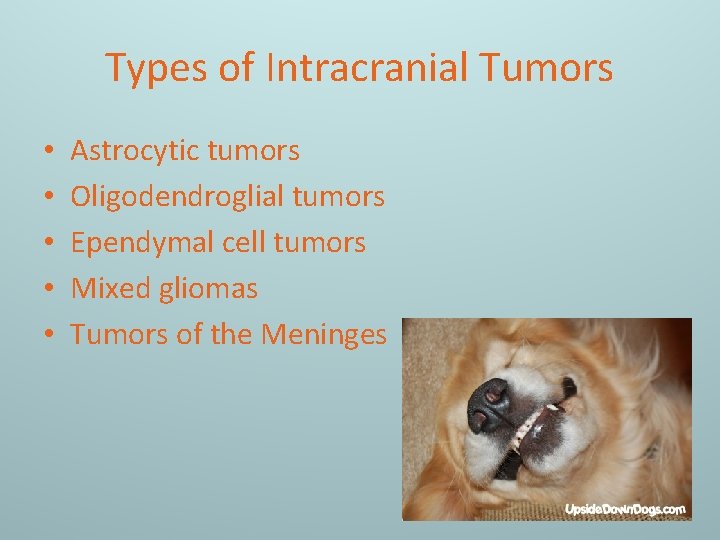 Types of Intracranial Tumors

• Astrocytic tumors
• Oligodendroglial tumors
• Ependymal cell tumors
• Mixed gliomas
• Tumors of the Meninges

UpsideDownDogs.com